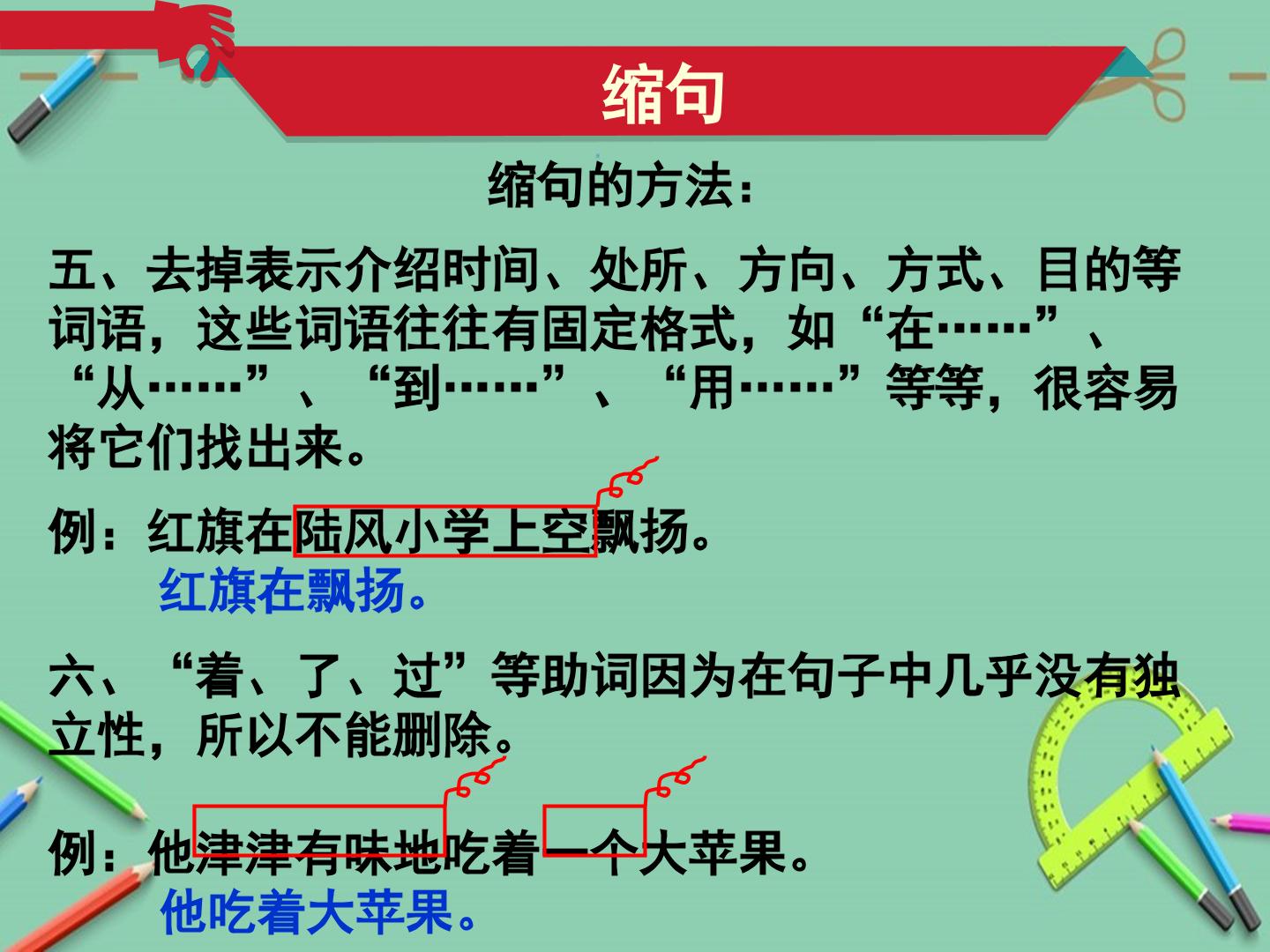 缩句

缩句的方法：

五、去掉表示介绍时间、处所、方向、方式、目的等词语，这些词语往往有固定格式，如“在……”、“从……”、“到……”、“用……”等等，很容易将它们找出来。

例：红旗在陆风小学上空飘扬。
红旗在飘扬。

六、“着、了、过”等助词因为在句子中几乎没有独立性，所以不能删除。

例：他津津有味地吃着一个大苹果。
他吃着大苹果。